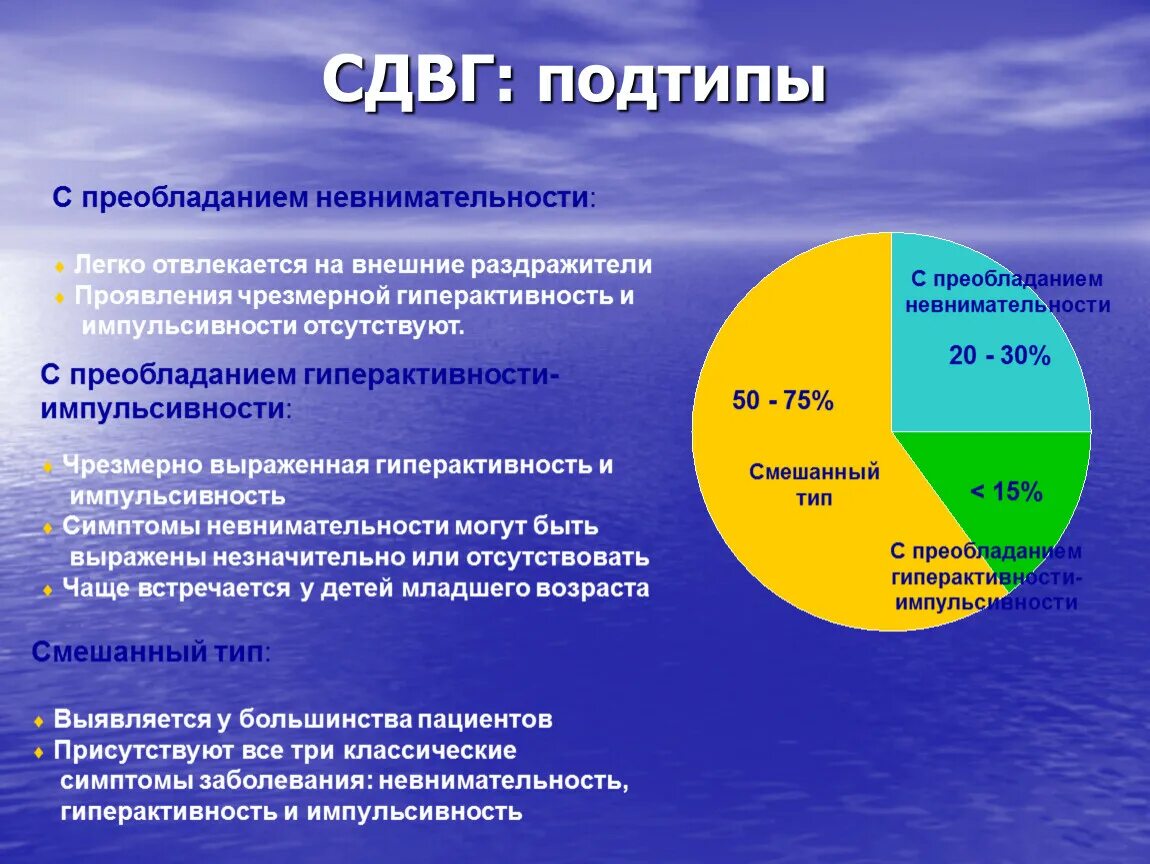 СДВГ: подтипы

С преобладанием невнимательности:

♦ Легко отвлекается на внешние раздражители
♦ Проявления чрезмерной гиперактивность и импульсивности отсутствуют.

С преобладанием гиперактивности-импульсивности:

♦ Чрезмерно выраженная гиперактивность и импульсивность
♦ Симптомы невнимательности могут быть выражены незначительно или отсутствовать
♦ Чаще встречается у детей младшего возраста

Смешанный тип:

♦ Выявляется у большинства пациентов
♦ Присутствуют все три классические симптомы заболевания: невнимательность, гиперактивность и импульсивность

С преобладанием невнимательности

20 - 30%

50 - 75%

Смешанный тип

< 15%

С преобладанием гиперактивности-импульсивности